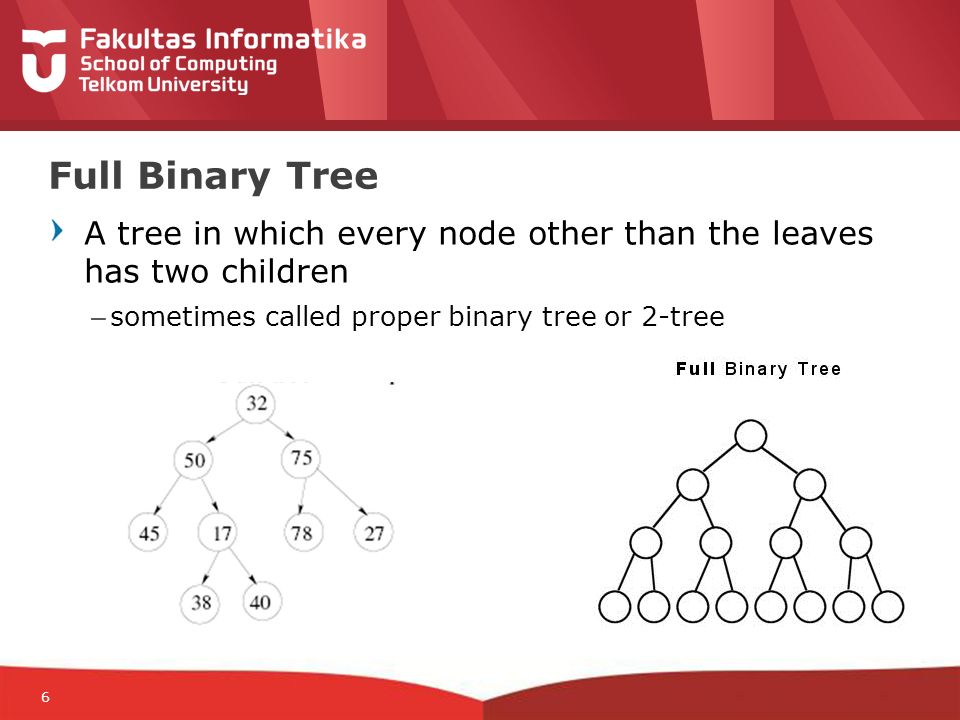 Fakultas Informatika
School of Computing
Telkom University

Full Binary Tree

A tree in which every node other than the leaves has two children

– sometimes called proper binary tree or 2-tree

32
50
75
45
17
78
27
38
40

Full Binary Tree

6